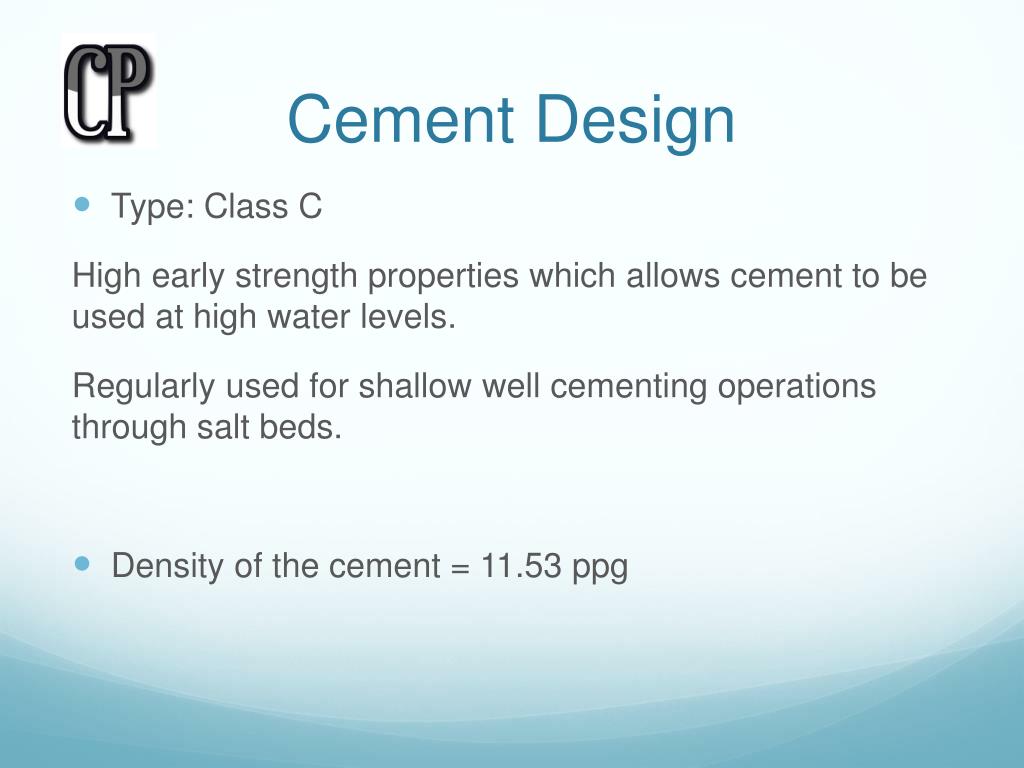 CP

Cement Design

Type: Class C

High early strength properties which allows cement to be used at high water levels.

Regularly used for shallow well cementing operations through salt beds.

Density of the cement = 11.53 ppg